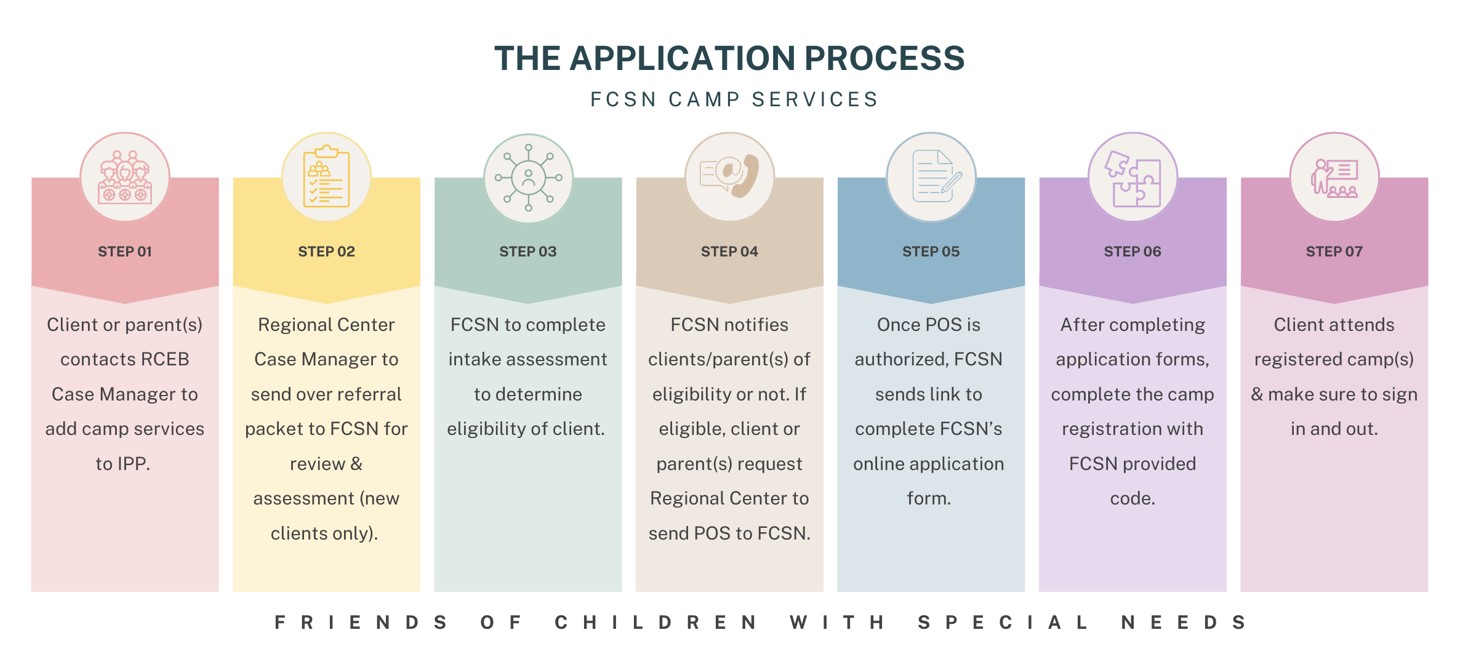 THE APPLICATION PROCESS

FCSN CAMP SERVICES

STEP 01

Client or parent(s) contacts RCEB Case Manager to add camp services to IPP.

STEP 02

Regional Center Case Manager to send over referral packet to FCSN for review & assessment (new clients only).

STEP 03

FCSN to complete intake assessment to determine eligibility of client.

STEP 04

FCSN notifies clients/parent(s) of eligibility or not. If eligible, client or parent(s) request Regional Center to send POS to FCSN.

STEP 05

Once POS is authorized, FCSN sends link to complete FCSN's online application form.

STEP 06

After completing application forms, complete the camp registration with FCSN provided code.

STEP 07

Client attends registered camp(s) & make sure to sign in and out.

FRIENDS OF CHILDREN WITH SPECIAL NEEDS